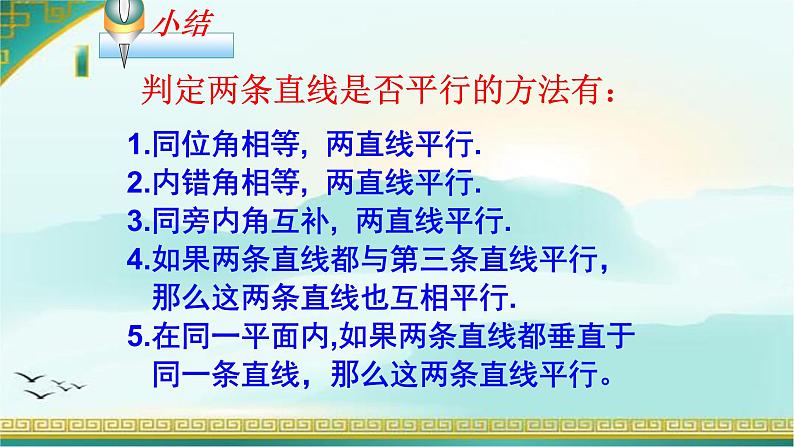 小结

判定两条直线是否平行的方法有：

1.同位角相等，两直线平行.
2.内错角相等，两直线平行.
3.同旁内角互补，两直线平行.
4.如果两条直线都与第三条直线平行，那么这两条直线也互相平行.
5.在同一平面内,如果两条直线都垂直于同一条直线，那么这两条直线平行。